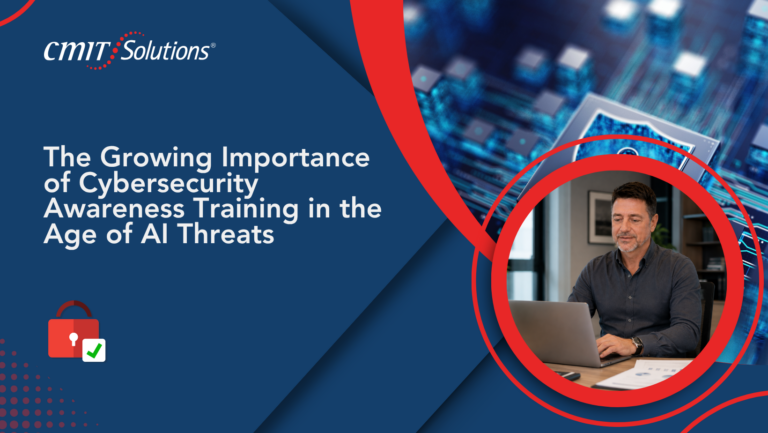 CMIT Solutions®

The Growing Importance of Cybersecurity Awareness Training in the Age of AI Threats